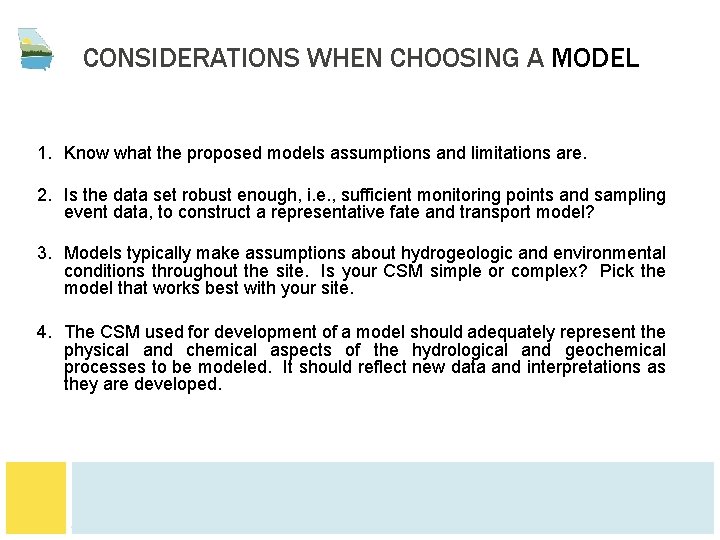 CONSIDERATIONS WHEN CHOOSING A MODEL

1. Know what the proposed models assumptions and limitations are.

2. Is the data set robust enough, i.e., sufficient monitoring points and sampling event data, to construct a representative fate and transport model?

3. Models typically make assumptions about hydrogeologic and environmental conditions throughout the site. Is your CSM simple or complex? Pick the model that works best with your site.

4. The CSM used for development of a model should adequately represent the physical and chemical aspects of the hydrological and geochemical processes to be modeled. It should reflect new data and interpretations as they are developed.